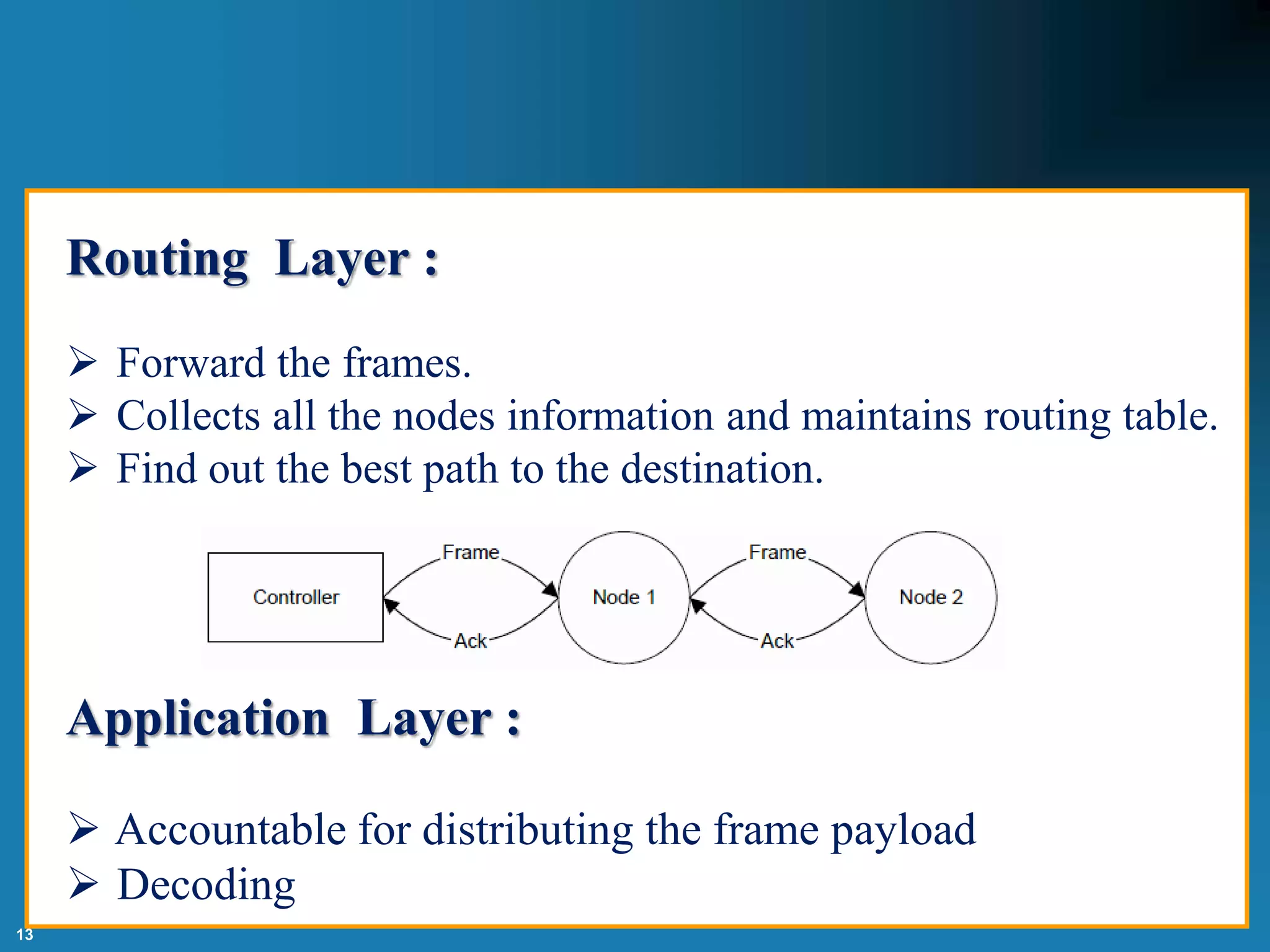 Routing Layer :

➢ Forward the frames.
➢ Collects all the nodes information and maintains routing table.
➢ Find out the best path to the destination.

Controller
Frame
Ack
Node 1
Frame
Ack
Node 2

Application Layer :

➢ Accountable for distributing the frame payload
➢ Decoding

13